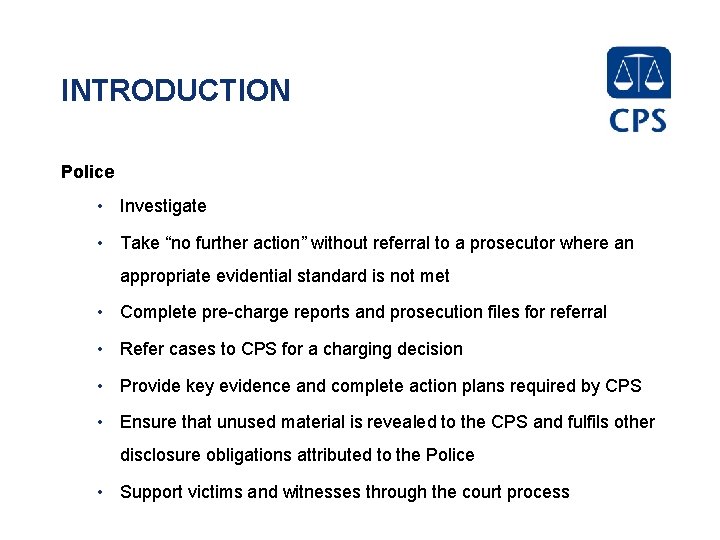 INTRODUCTION

CPS

Police

• Investigate

• Take “no further action” without referral to a prosecutor where an appropriate evidential standard is not met

• Complete pre-charge reports and prosecution files for referral

• Refer cases to CPS for a charging decision

• Provide key evidence and complete action plans required by CPS

• Ensure that unused material is revealed to the CPS and fulfils other disclosure obligations attributed to the Police

• Support victims and witnesses through the court process